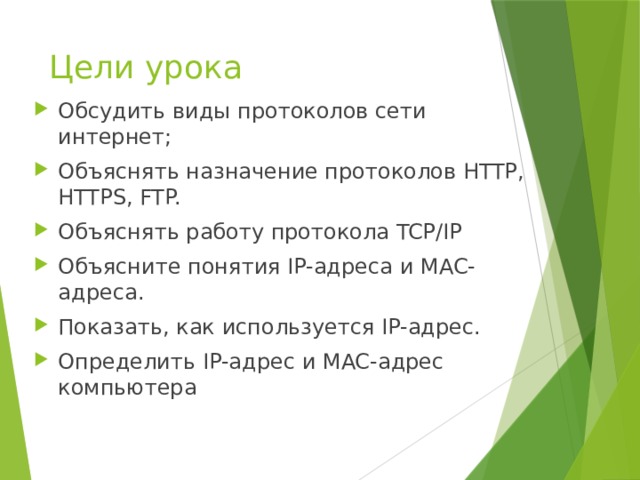 Цели урока

Обсудить виды протоколов сети интернет;

Объяснять назначение протоколов HTTP, HTTPS, FTP.

Объяснять работу протокола TCP/IP

Объясните понятия IP-адреса и MAC-адреса.

Показать, как используется IP-адрес.

Определить IP-адрес и MAC-адрес компьютера